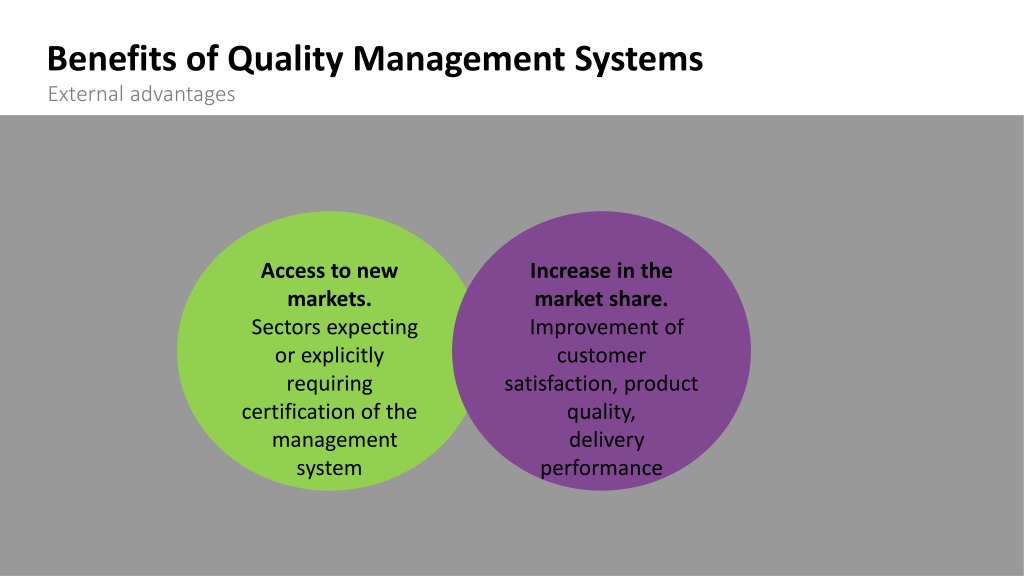 Benefits of Quality Management Systems
External advantages

Access to new markets.
Sectors expecting or explicitly requiring certification of the management system

Increase in the market share.
Improvement of customer satisfaction, product quality, delivery performance